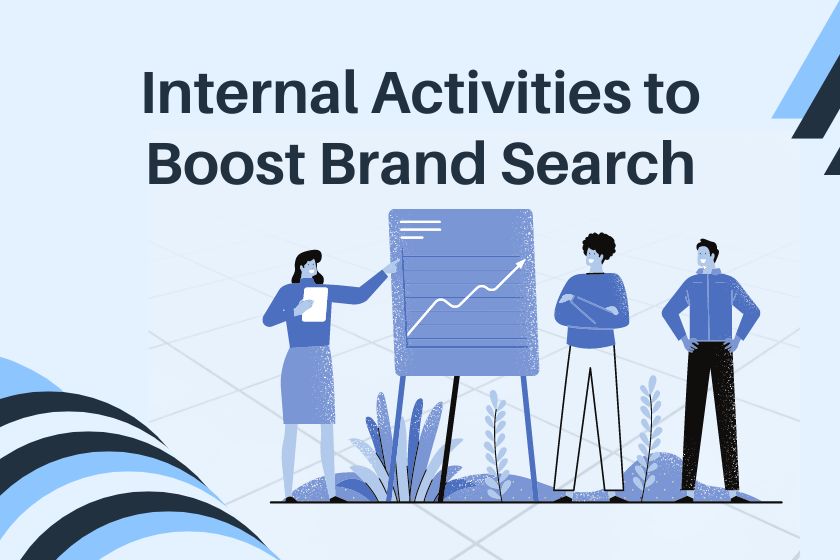 Internal Activities to Boost Brand Search